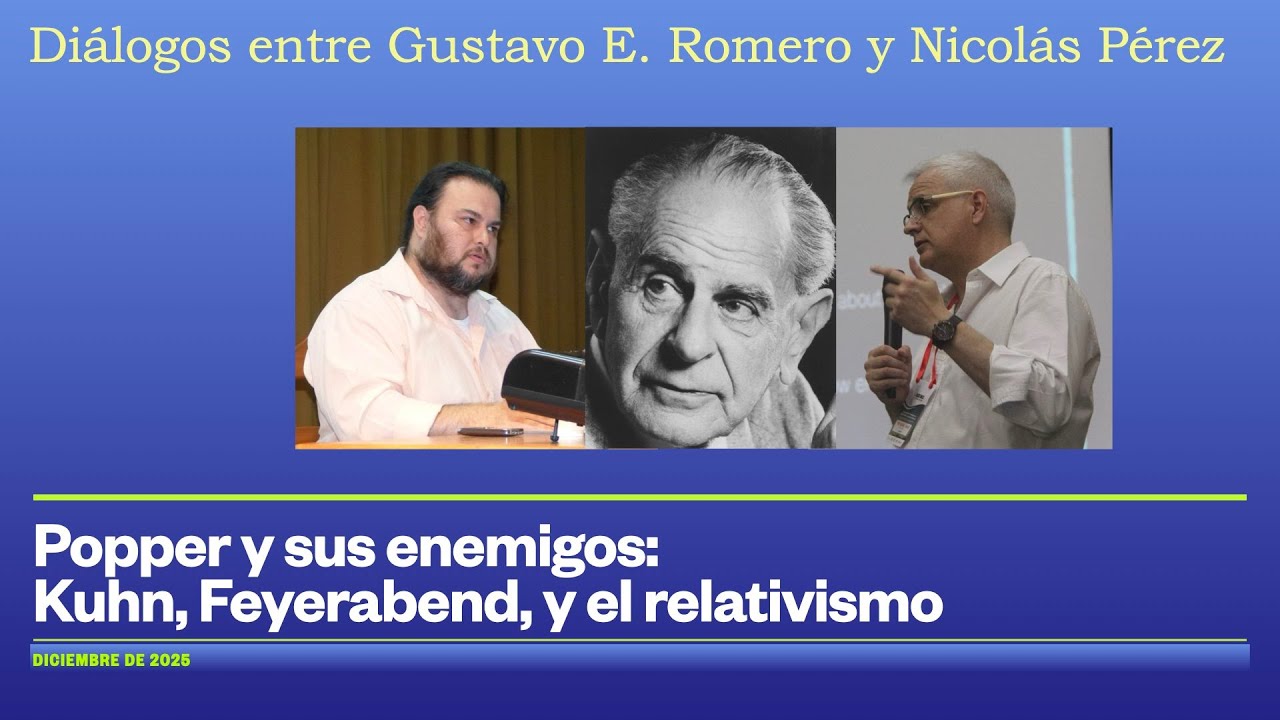 Diálogos entre Gustavo E. Romero y Nicolás Pérez

Popper y sus enemigos:
Kuhn, Feyerabend, y el relativismo

DICIEMBRE DE 2025